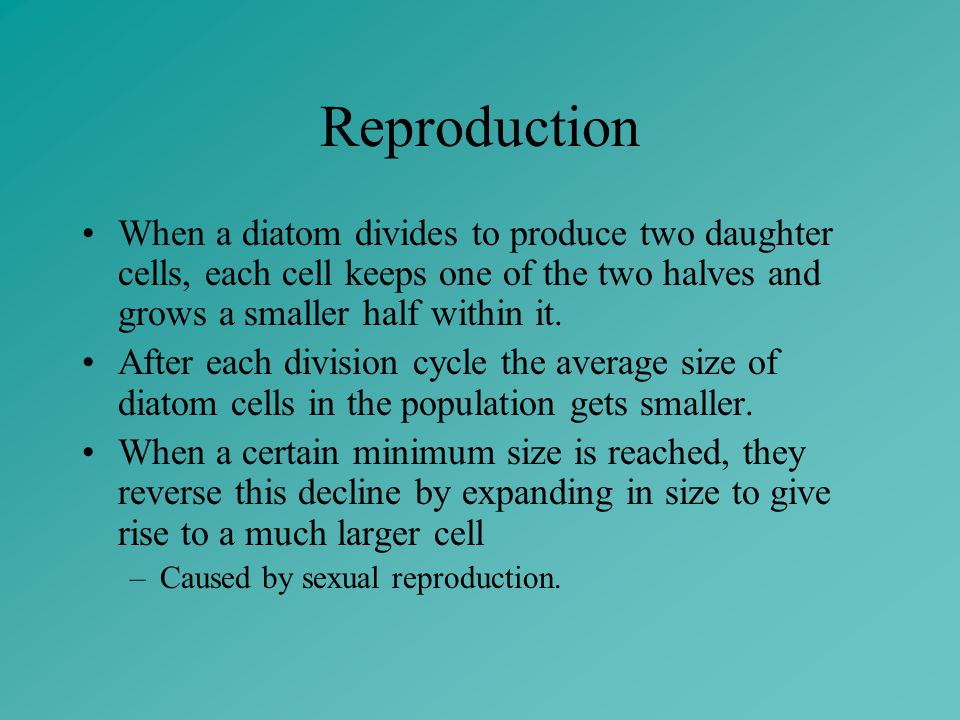 Reproduction

• When a diatom divides to produce two daughter cells, each cell keeps one of the two halves and grows a smaller half within it.
• After each division cycle the average size of diatom cells in the population gets smaller.
• When a certain minimum size is reached, they reverse this decline by expanding in size to give rise to a much larger cell
– Caused by sexual reproduction.